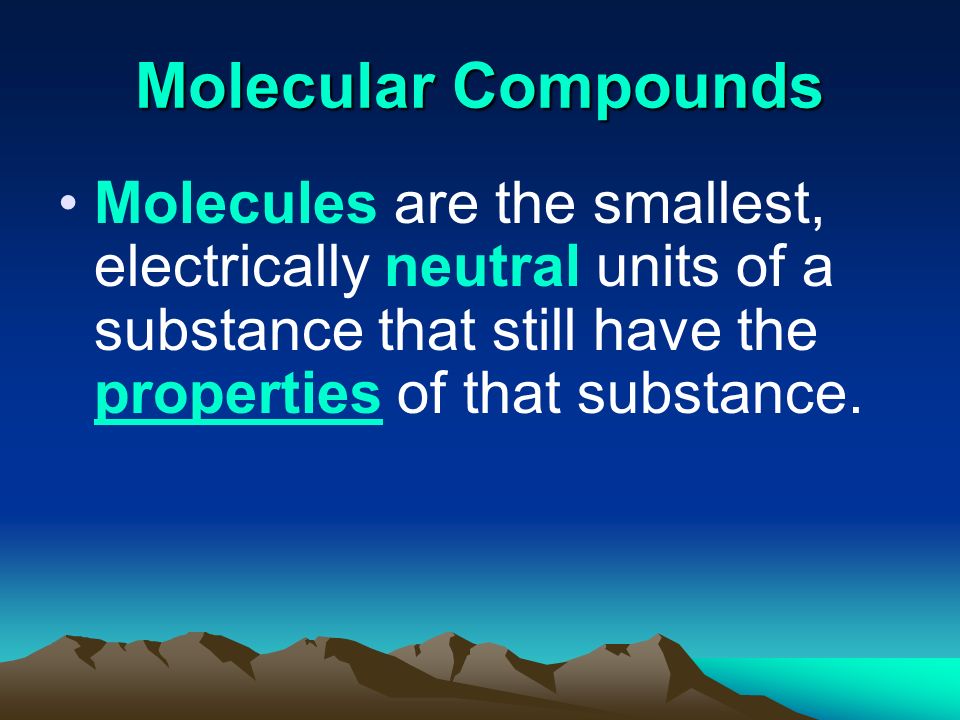 Molecular Compounds

• Molecules are the smallest, electrically neutral units of a substance that still have the properties of that substance.